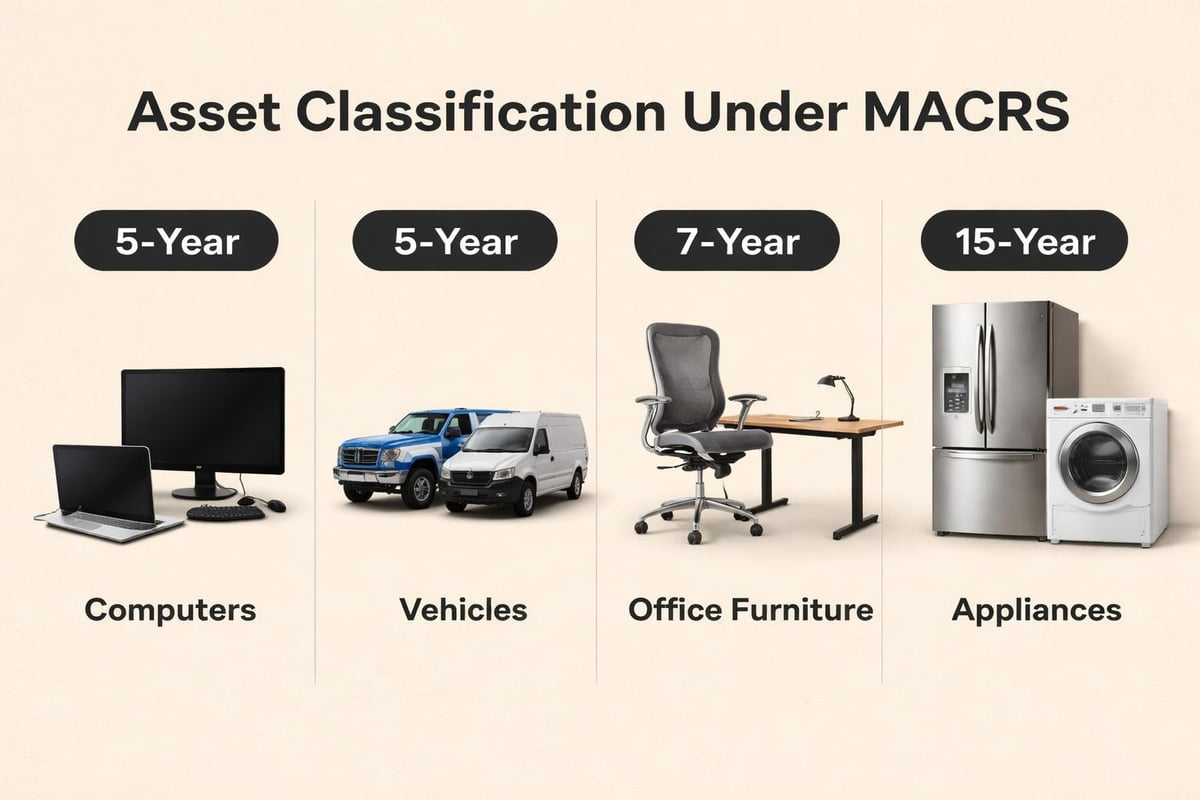 Asset Classification Under MACRS

5-Year

Computers

5-Year

Vehicles

7-Year

Office Furniture

15-Year

Appliances